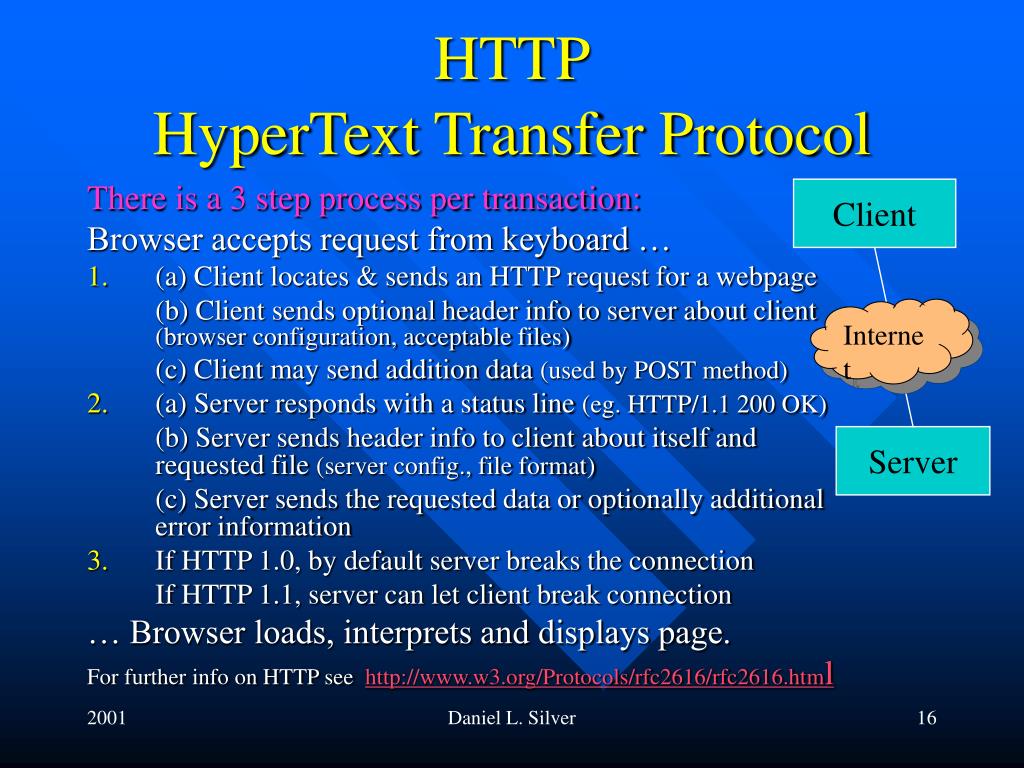 HTTP
HyperText Transfer Protocol

There is a 3 step process per transaction:

Browser accepts request from keyboard …

1. (a) Client locates & sends an HTTP request for a webpage

(b) Client sends optional header info to server about client (browser configuration, acceptable files)

(c) Client may send addition data (used by POST method)

2. (a) Server responds with a status line (eg. HTTP/1.1 200 OK)

(b) Server sends header info to client about itself and requested file (server config., file format)

(c) Server sends the requested data or optionally additional error information

3. If HTTP 1.0, by default server breaks the connection

If HTTP 1.1, server can let client break connection

… Browser loads, interprets and displays page.

For further info on HTTP see http://www.w3.org/Protocols/rfc2616/rfc2616.html

Client

Interne t

Server

2001

Daniel L. Silver

16